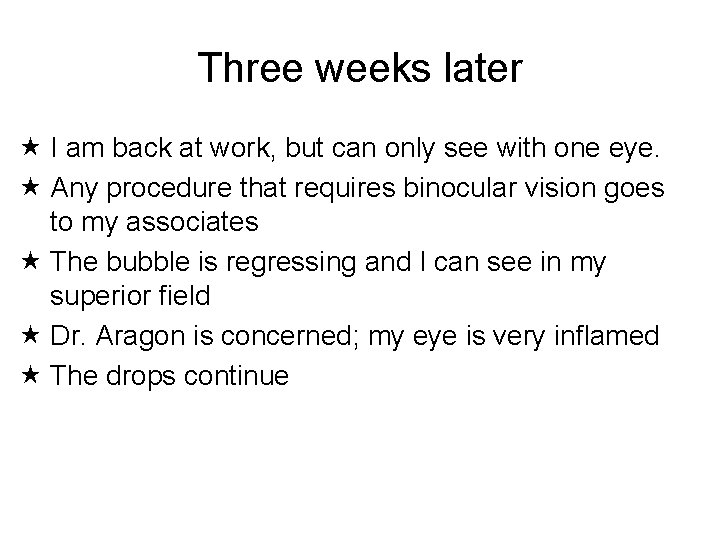 Three weeks later

★ I am back at work, but can only see with one eye.
★ Any procedure that requires binocular vision goes to my associates
★ The bubble is regressing and I can see in my superior field
★ Dr. Aragon is concerned; my eye is very inflamed
★ The drops continue